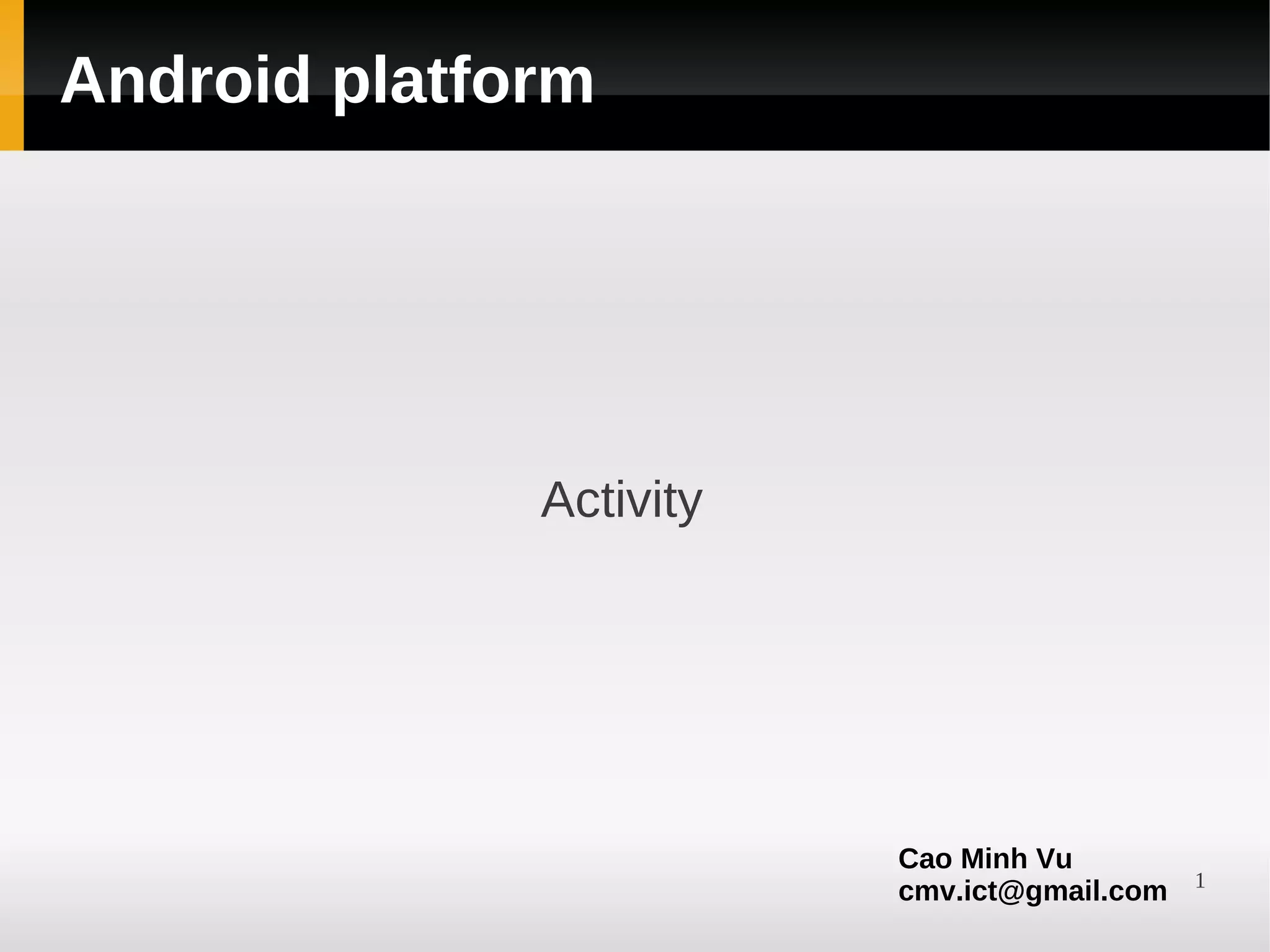 Android platform

Activity

Cao Minh Vu
cmv.ict@gmail.com

1